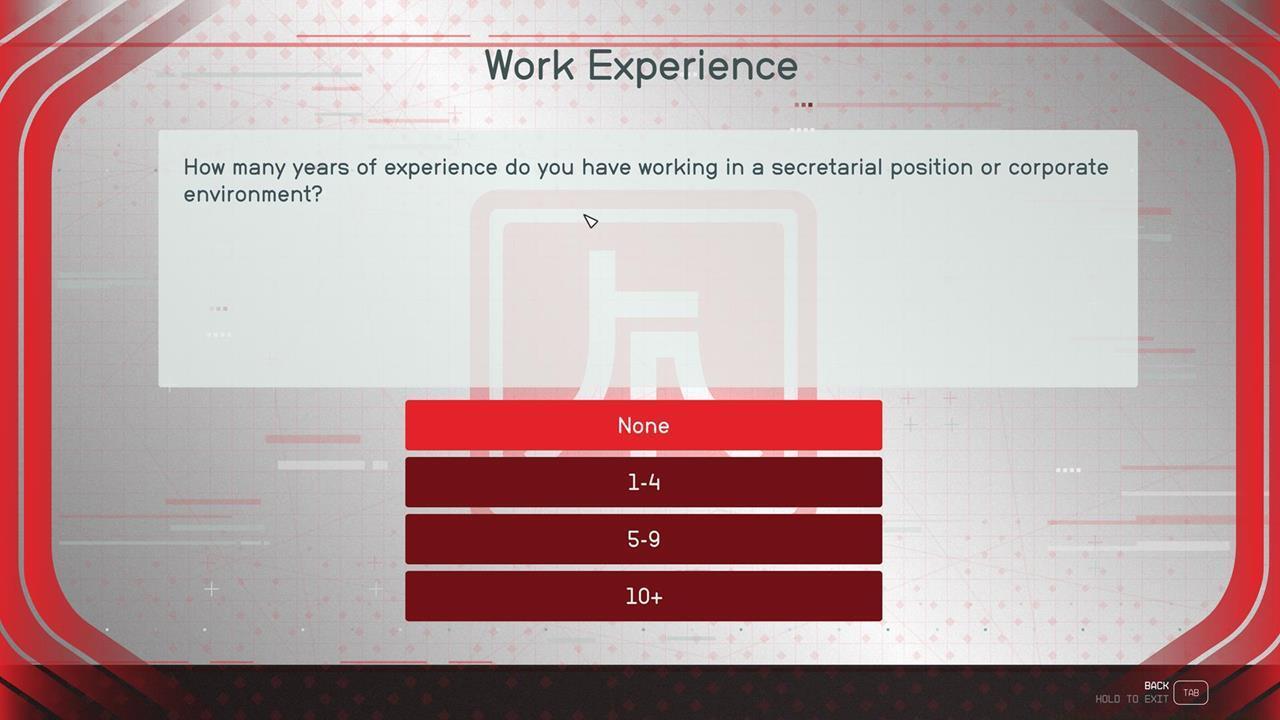 Work Experience

How many years of experience do you have working in a secretarial position or corporate environment?

None

1-4

5-9

10+

BACK
HOLD TO EXIT TAB